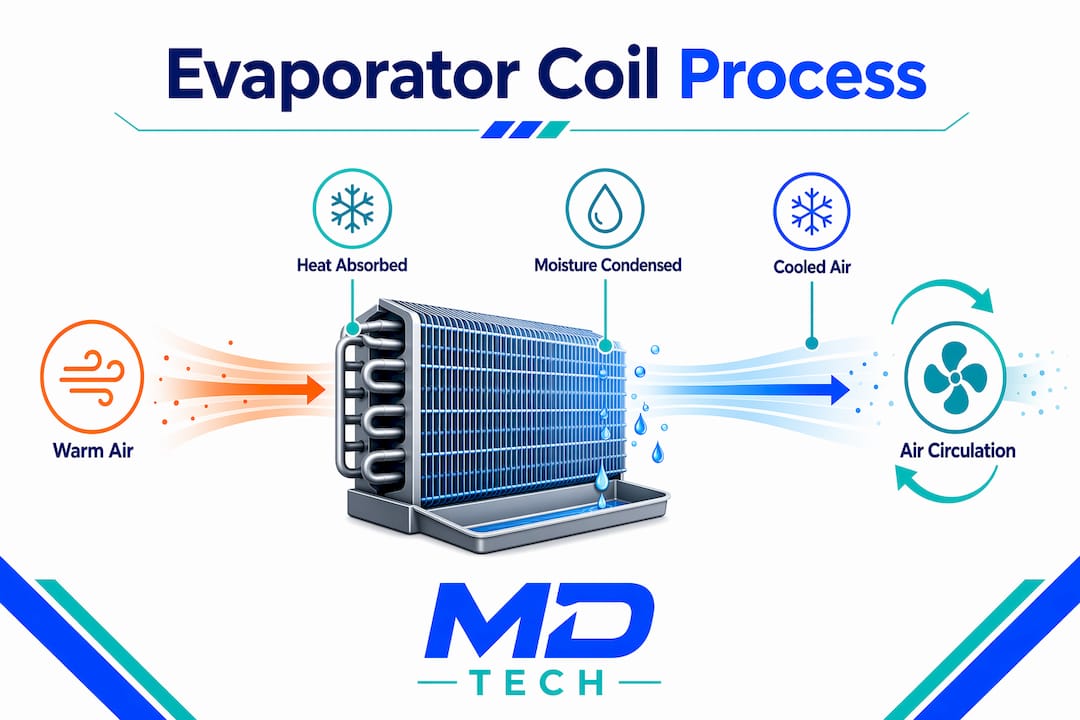 Evaporator Coil Process

Heat Absorbed

Moisture Condensed

Cooled Air

Warm Air

Air Circulation

MD
TECH